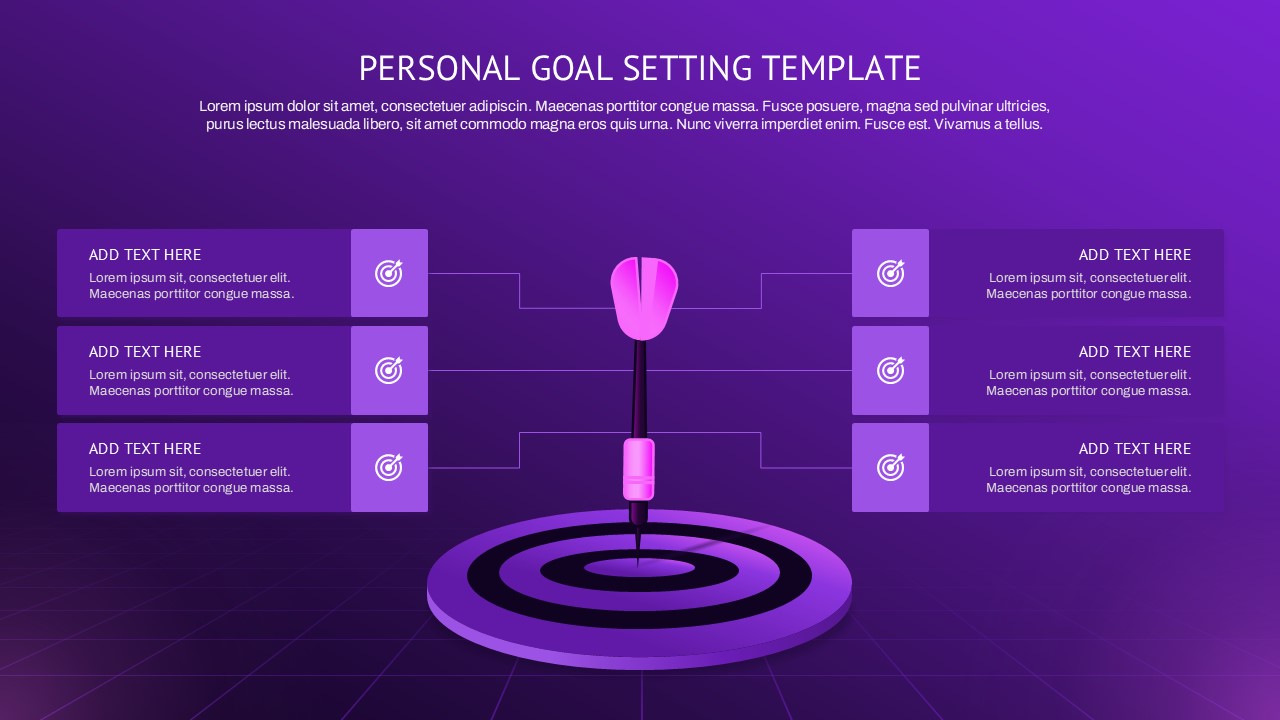 PERSONAL GOAL SETTING TEMPLATE

Lorem ipsum dolor sit amet, consectetuer adipiscin. Maecenas porttitor congue massa. Fusce posuere, magna sed pulvinar ultricies, purus lectus malesuada libero, sit amet commodo magna eros quis urna. Nunc viverra imperdiet enim. Fusce est. Vivamus a tellus.

ADD TEXT HERE
Lorem ipsum sit, consectetuer elit. Maecenas porttitor congue massa.

ADD TEXT HERE
Lorem ipsum sit, consectetuer elit. Maecenas porttitor congue massa.

ADD TEXT HERE
Lorem ipsum sit, consectetuer elit. Maecenas porttitor congue massa.

ADD TEXT HERE
Lorem ipsum sit, consectetuer elit. Maecenas porttitor congue massa.

ADD TEXT HERE
Lorem ipsum sit, consectetuer elit. Maecenas porttitor congue massa.

ADD TEXT HERE
Lorem ipsum sit, consectetuer elit. Maecenas porttitor congue massa.